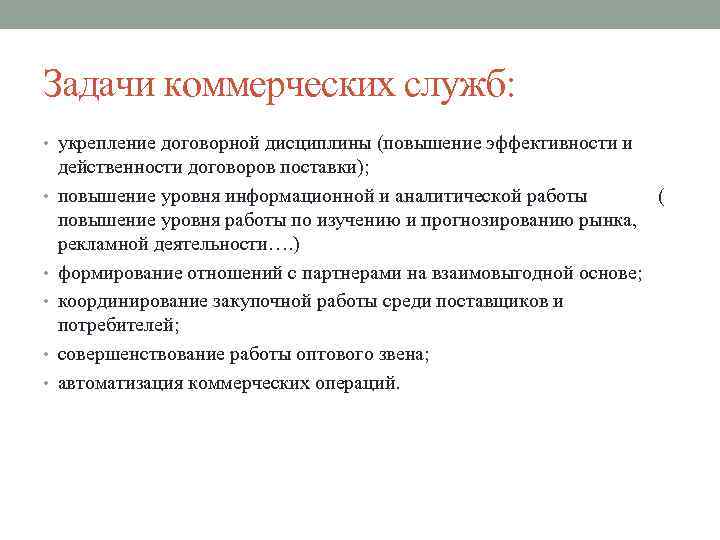 Задачи коммерческих служб:

• укрепление договорной дисциплины (повышение эффективности и действенности договоров поставки);
• повышение уровня информационной и аналитической работы ( повышение уровня работы по изучению и прогнозированию рынка, рекламной деятельности….)
• формирование отношений с партнерами на взаимовыгодной основе;
• координирование закупочной работы среди поставщиков и потребителей;
• совершенствование работы оптового звена;
• автоматизация коммерческих операций.